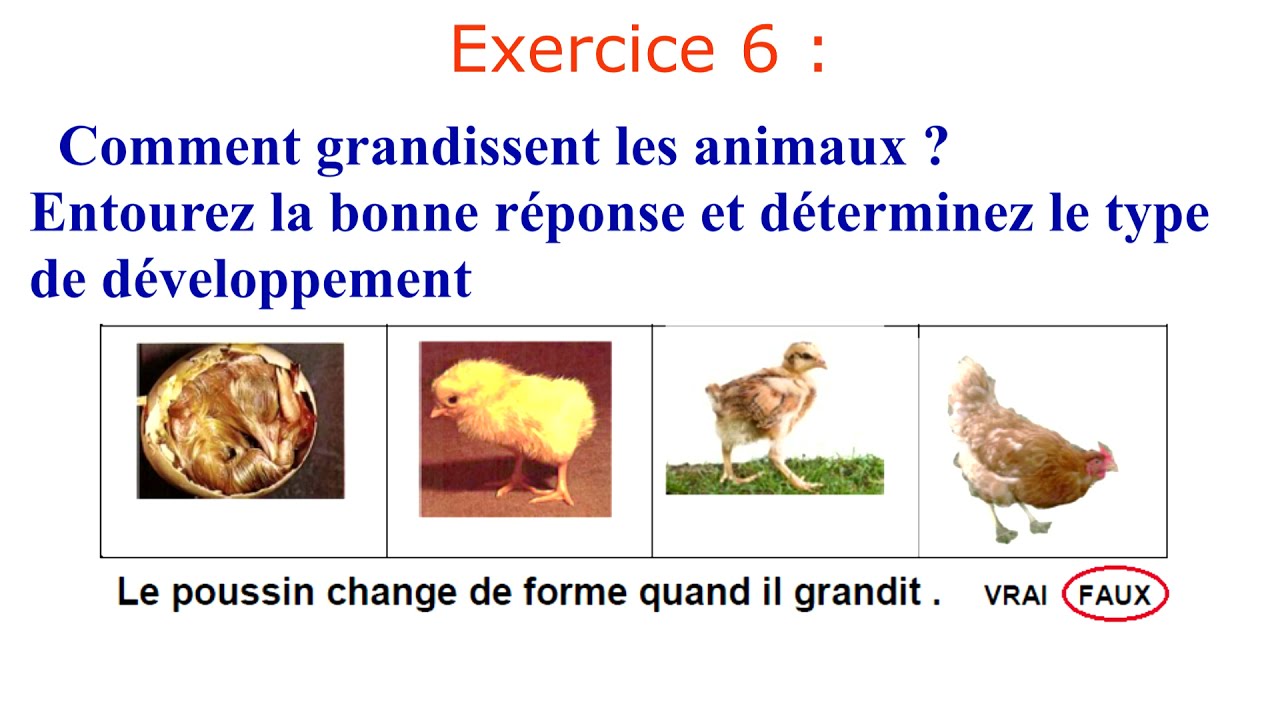 Exercice 6 :

Comment grandissent les animaux ?
Entourez la bonne réponse et déterminez le type de développement

Le poussin change de forme quand il grandit . VRAI FAUX